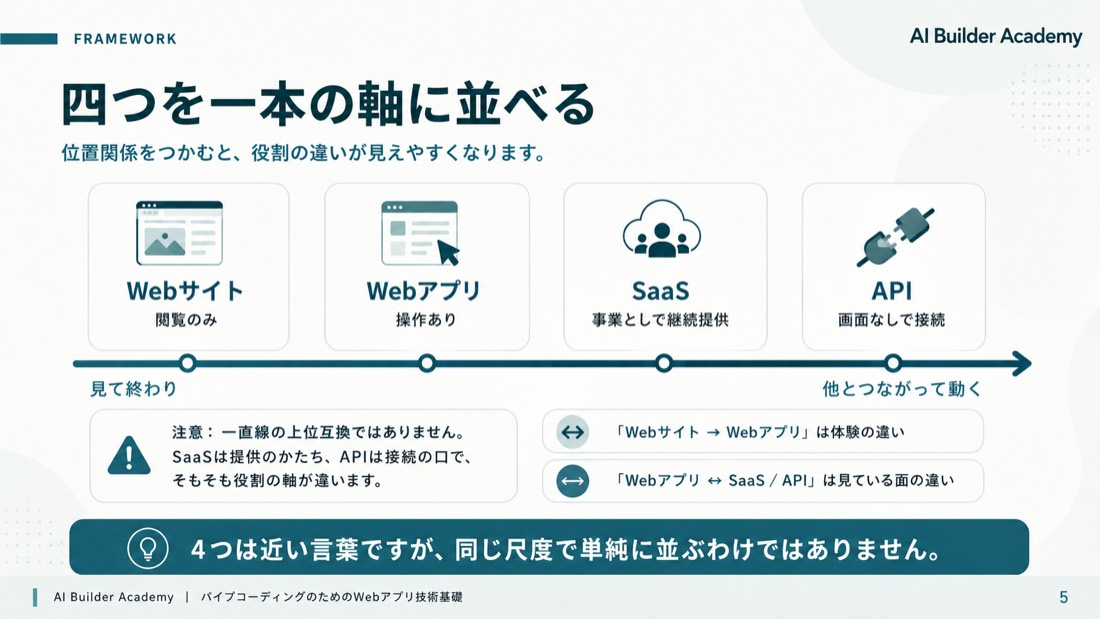 FRAMEWORK

AI Builder Academy

四つを一本の軸に並べる

位置関係をつかむと、役割の違いが見えやすくなります。

Webサイト
閲覧のみ

Webアプリ
操作あり

SaaS
事業として継続提供

API
画面なしで接続

見て終わり

他とつながって動く

注意：一直線の上位互換ではありません。SaaSは提供のかたち、APIは接続の口で、そもそも役割の軸が違います。

「Webサイト → Webアプリ」は体験の違い

「Webアプリ ↔ SaaS / API」は見ている面の違い

4つは近い言葉ですが、同じ尺度で単純に並ぶわけではありません。

AI Builder Academy | バイブコーディングのためのWebアプリ技術基礎

5